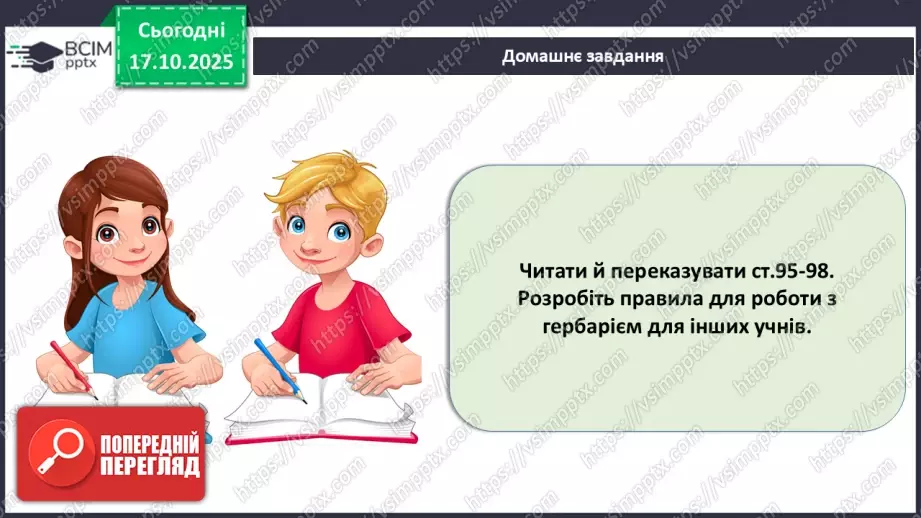 ВСІМ pptx

Сьогодні 17.10.2025

Домашнє завдання

Читати й переказувати ст.95-98. Розробіть правила для роботи з гербарієм для інших учнів.

ПОПЕРЕДНІЙ ПЕРЕГЛЯД

https://vsimpptx.com